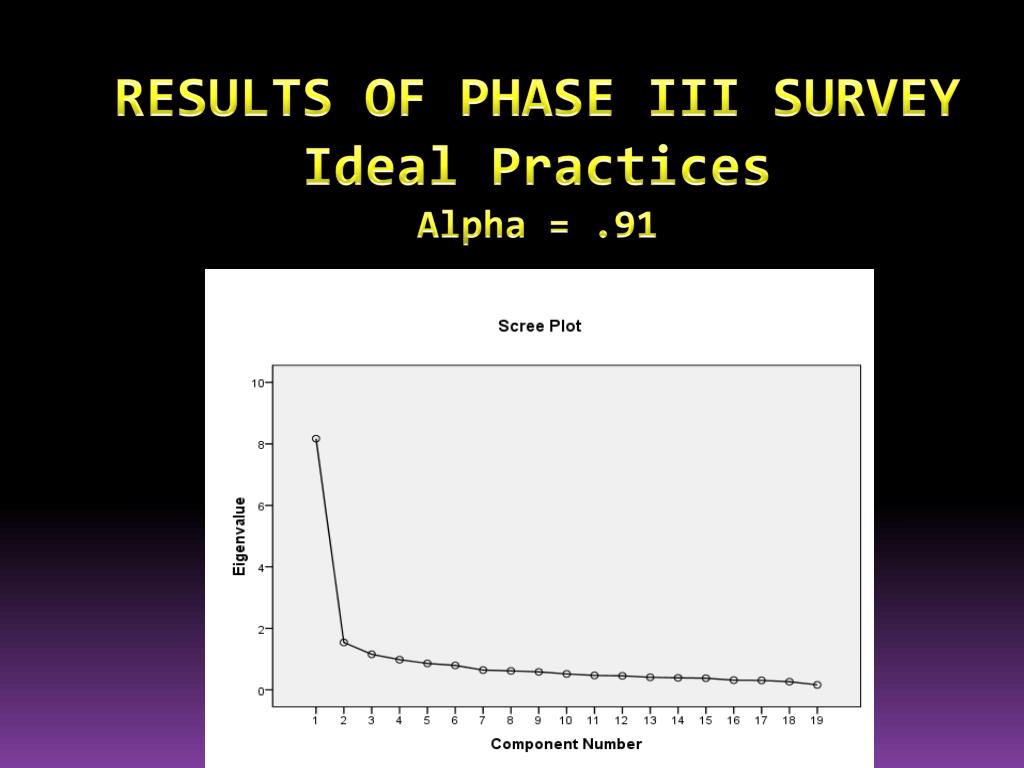 RESULTS OF PHASE III SURVEY
Ideal Practices
Alpha = .91

Scree Plot

Eigenvalue

10
8
6
4
2
0

1 2 3 4 5 6 7 8 9 10 11 12 13 14 15 16 17 18 19

Component Number